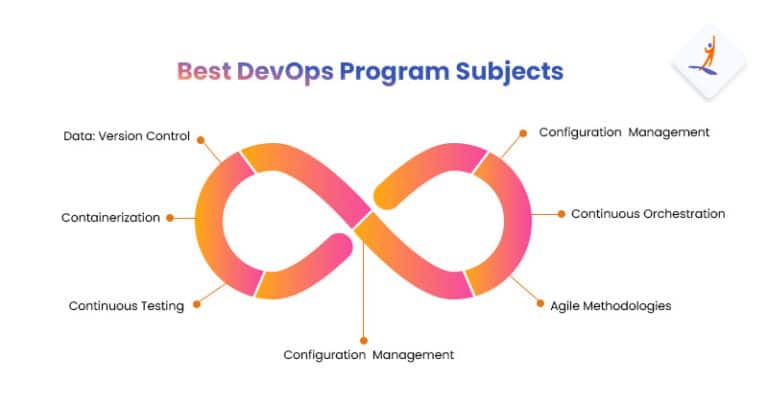 Best DevOps Program Subjects

Data: Version Control

Containerization

Continuous Testing

Configuration Management

Configuration Management

Continuous Orchestration

Agile Methodologies